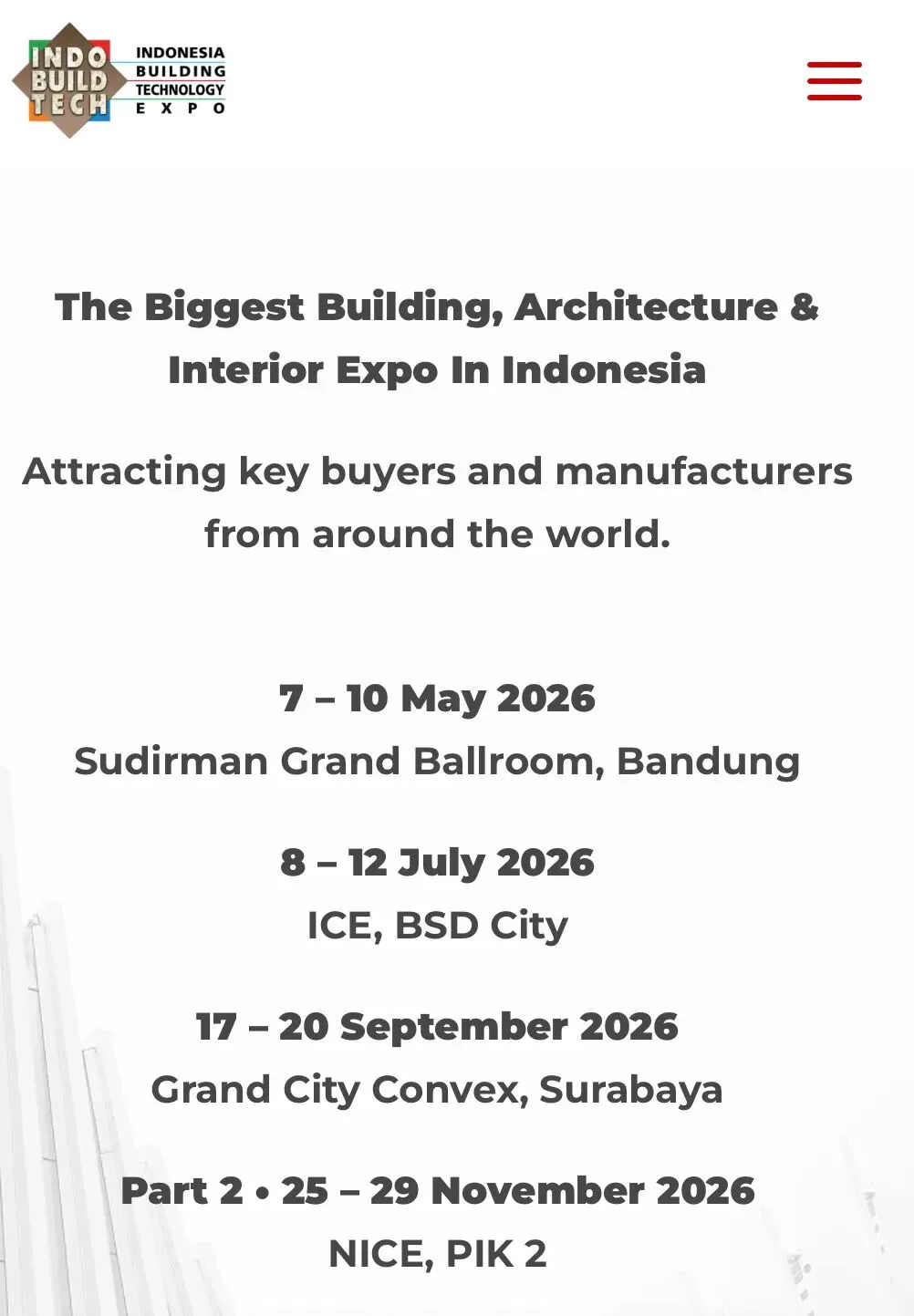 INDO BUILD TECH

INDONESIA BUILDING TECHNOLOGY EXPO

The Biggest Building, Architecture & Interior Expo In Indonesia

Attracting key buyers and manufacturers from around the world.

7 – 10 May 2026
Sudirman Grand Ballroom, Bandung

8 – 12 July 2026
ICE, BSD City

17 – 20 September 2026
Grand City Convex, Surabaya

Part 2 • 25 – 29 November 2026
NICE, PIK 2